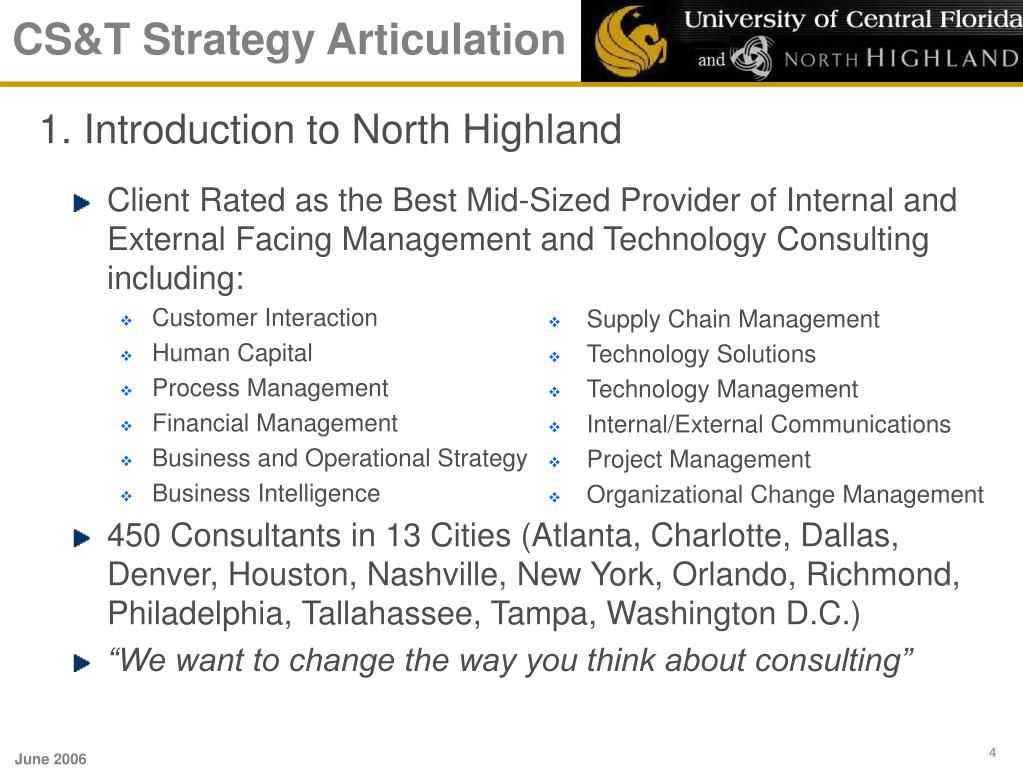 CS&T Strategy Articulation

University of Central Florida and NORTH HIGHLAND

1. Introduction to North Highland

Client Rated as the Best Mid-Sized Provider of Internal and External Facing Management and Technology Consulting including:

Customer Interaction
Human Capital
Process Management
Financial Management
Business and Operational Strategy
Business Intelligence

Supply Chain Management
Technology Solutions
Technology Management
Internal/External Communications
Project Management
Organizational Change Management

450 Consultants in 13 Cities (Atlanta, Charlotte, Dallas, Denver, Houston, Nashville, New York, Orlando, Richmond, Philadelphia, Tallahassee, Tampa, Washington D.C.)

“We want to change the way you think about consulting”

June 2006

4